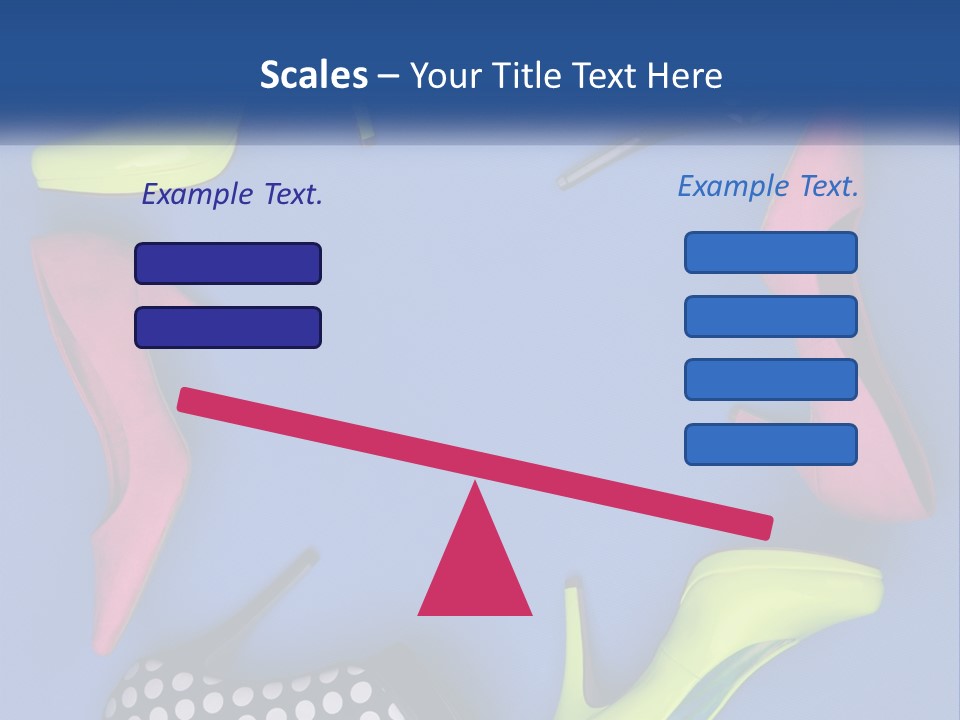 Scales – Your Title Text Here

Example Text.

Example Text.